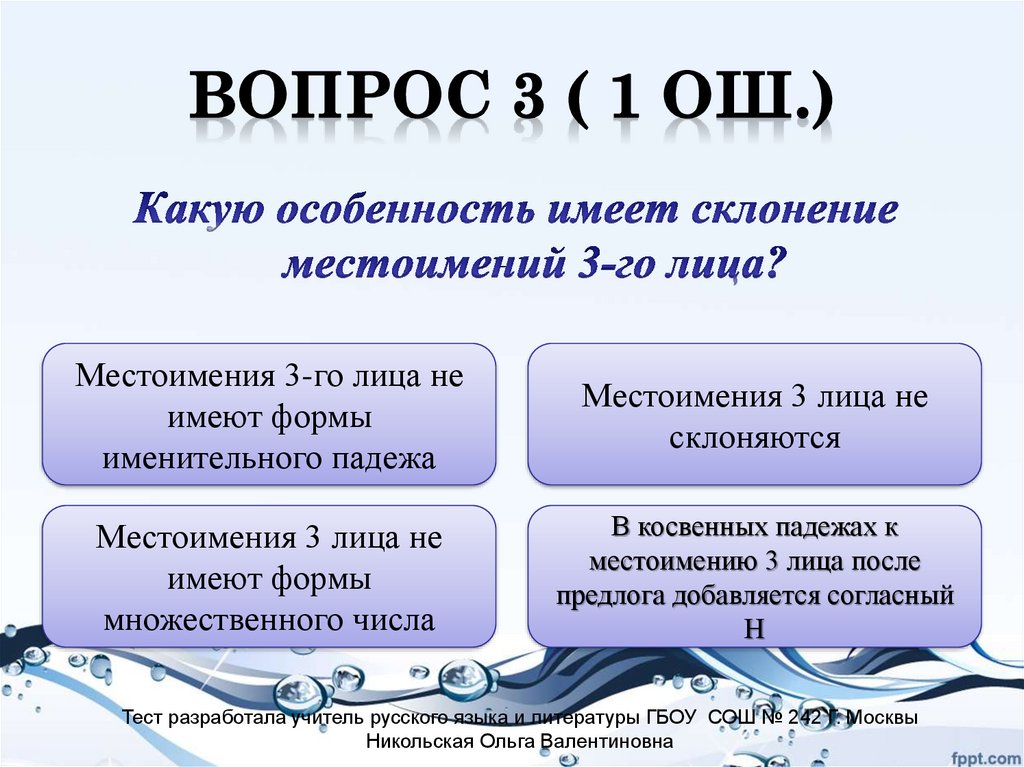 ВОПРОС 3 ( 1 ОШ.)

Какую особенность имеет склонение местоимений 3-го лица?

Местоимения 3-го лица не имеют формы именительного падежа

Местоимения 3 лица не склоняются

Местоимения 3 лица не имеют формы множественного числа

В косвенных падежах к местоимению 3 лица после предлога добавляется согласный Н

Тест разработала учитель русского языка и литературы ГБОУ СОШ № 242 г. Москвы Никольская Ольга Валентиновна

fppt.com